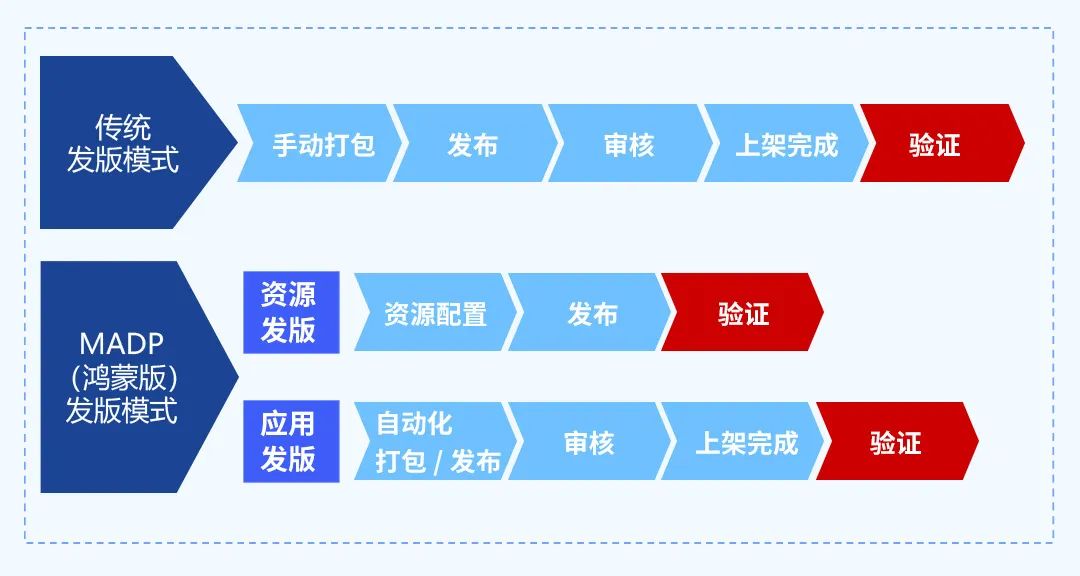 传统
发版模式

手动打包

发布

审核

上架完成

验证

MADP
(鸿蒙版)
发版模式

资源
发版

资源配置

发布

验证

应用
发版

自动化
打包 / 发布

审核

上架完成

验证